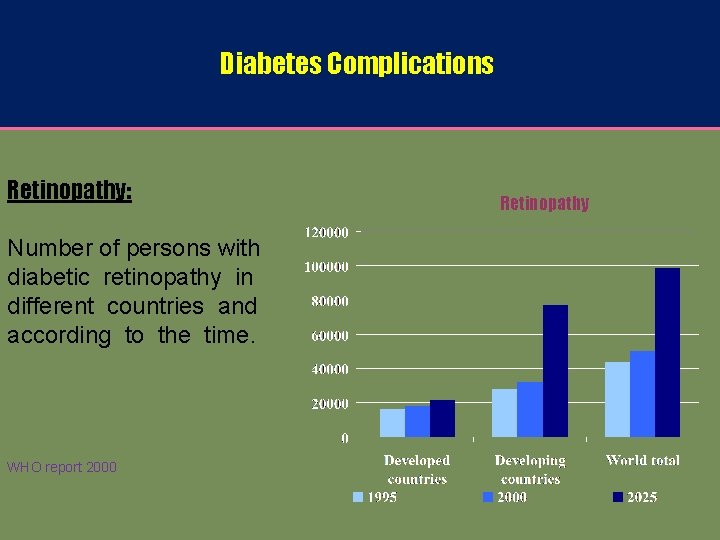 Diabetes Complications

Retinopathy:

Number of persons with diabetic retinopathy in different countries and according to the time.

WHO report 2000

Retinopathy

120000
100000
80000
60000
40000
20000
0

Developed countries
Developing countries
World total

1995
2000
2025